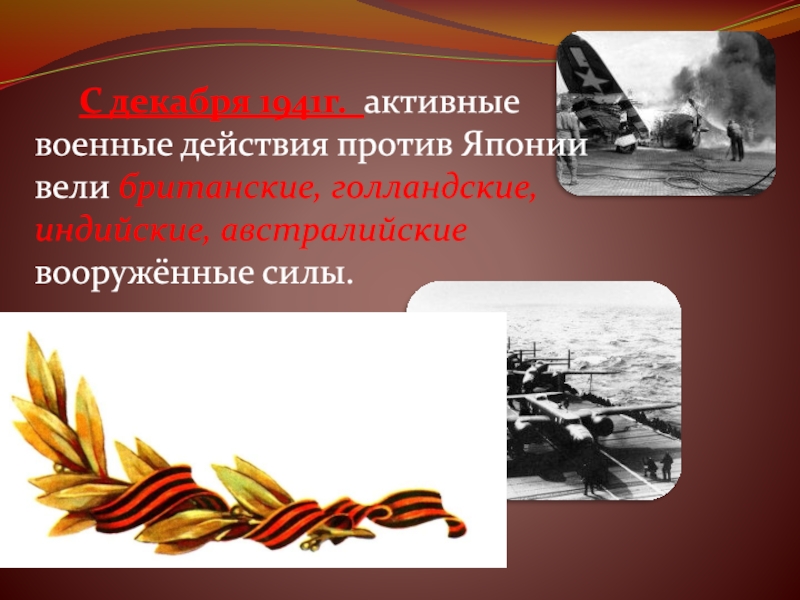 С декабря 1941г. активные военные действия против Японии вели британские, голландские, индийские, австралийские вооружённые силы.